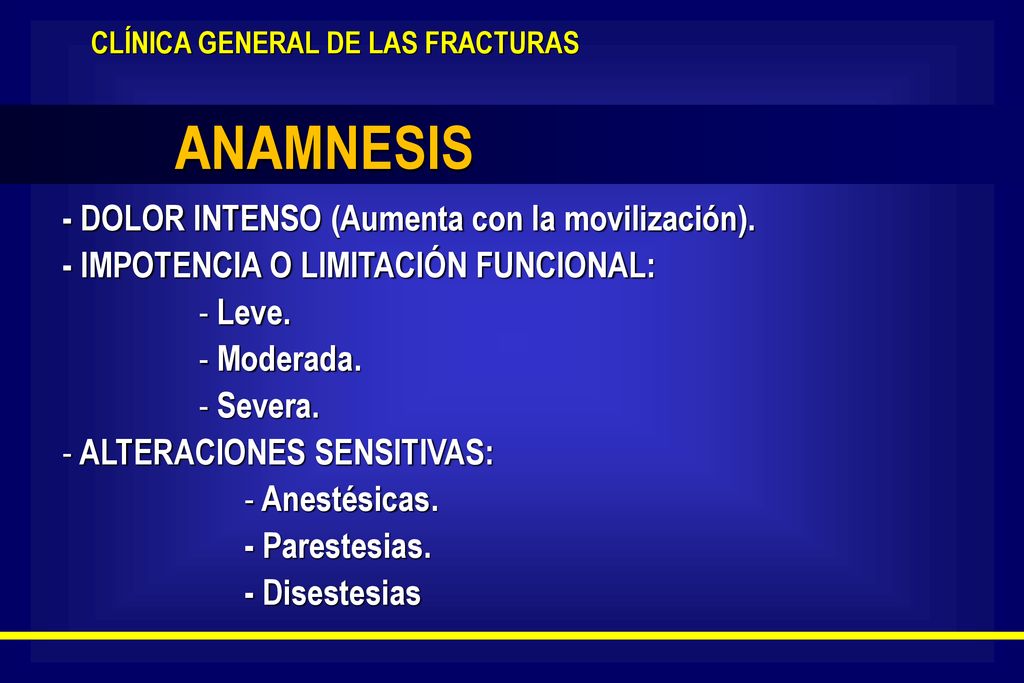 CLÍNICA GENERAL DE LAS FRACTURAS

ANAMNESIS

- DOLOR INTENSO (Aumenta con la movilización).
- IMPOTENCIA O LIMITACIÓN FUNCIONAL:
- Leve.
- Moderada.
- Severa.
- ALTERACIONES SENSITIVAS:
- Anestésicas.
- Parestesias.
- Disestesias